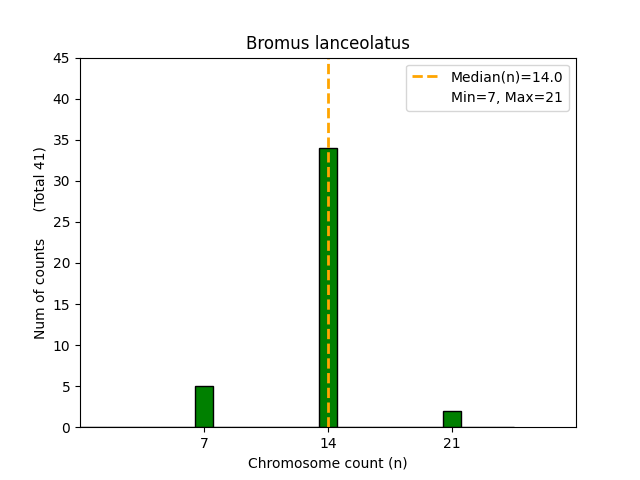 Bromus lanceolatus

Median(n)=14.0
Min=7, Max=21

Num of counts (Total 41)

45
40
35
30
25
20
15
10
5
0

7
14
21

Chromosome count (n)